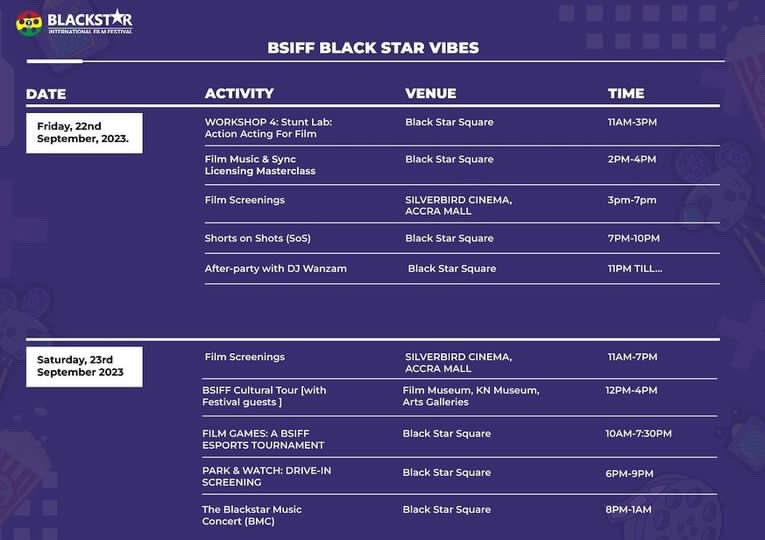 BLACKSTAR
INTERNATIONAL FILM FESTIVAL

BSIFF BLACK STAR VIBES

| DATE | ACTIVITY | VENUE | TIME |
|---|---|---|---|
| Friday, 22nd September, 2023. | WORKSHOP 4: Stunt Lab: Action Acting For Film | Black Star Square | 11AM-3PM |
| | Film Music & Sync Licensing Masterclass | Black Star Square | 2PM-4PM |
| | Film Screenings | SILVERBIRD CINEMA, ACCRA MALL | 3pm-7pm |
| | Shorts on Shots (SoS) | Black Star Square | 7PM-10PM |
| | After-party with DJ Wanzam | Black Star Square | 11PM TILL... |
| Saturday, 23rd September 2023 | Film Screenings | SILVERBIRD CINEMA, ACCRA MALL | 11AM-7PM |
| | BSIFF Cultural Tour [with Festival guests ] | Film Museum, KN Museum, Arts Galleries | 12PM-4PM |
| | FILM GAMES: A BSIFF ESPORTS TOURNAMENT | Black Star Square | 10AM-7:30PM |
| | PARK & WATCH: DRIVE-IN SCREENING | Black Star Square | 6PM-9PM |
| | The Blackstar Music Concert (BMC) | Black Star Square | 8PM-1AM |